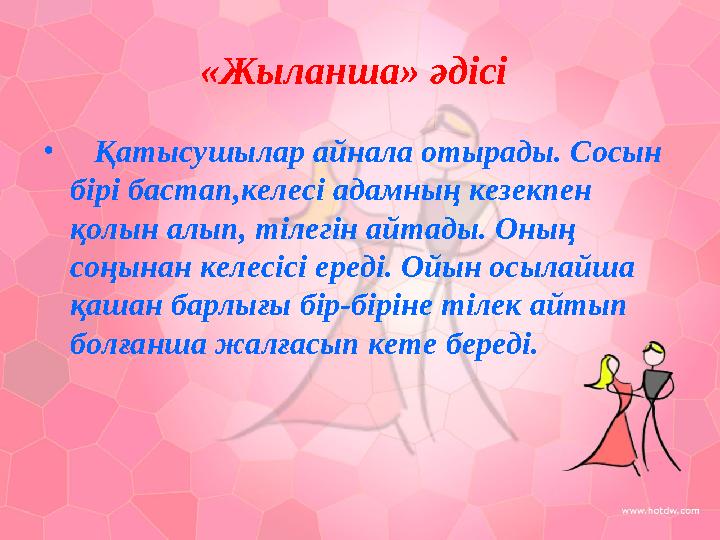 «Жыланша» әдісі

• Қатысушылар айнала отырады. Сосын бірі бастап,келесі адамның кезекпен қолын алып, тілегін айтады. Оның соңынан келесісі ереді. Ойын осылайша қашан барлығы бір-біріне тілек айтып болғанша жалғасып кете береді.

www.hotdw.com